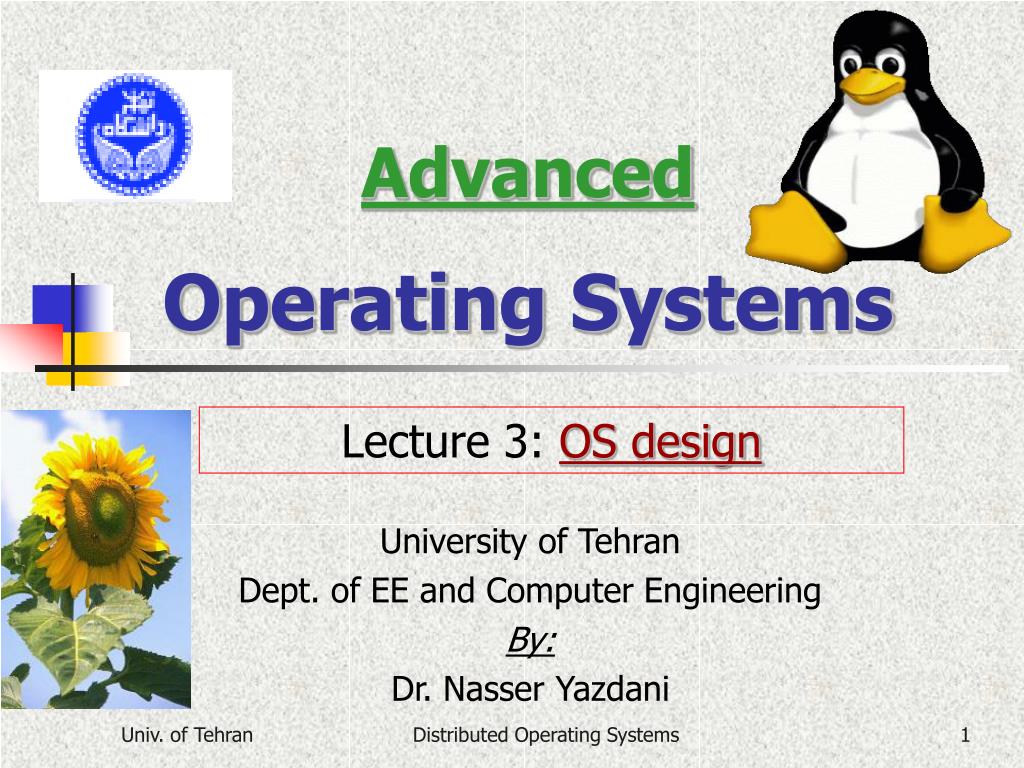 Advanced

Operating Systems

Lecture 3: OS design

University of Tehran
Dept. of EE and Computer Engineering
By:
Dr. Nasser Yazdani

Univ. of Tehran Distributed Operating Systems 1